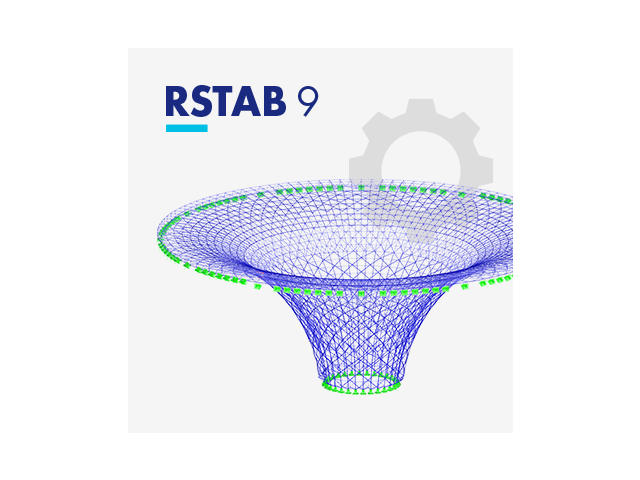 RSTAB 9